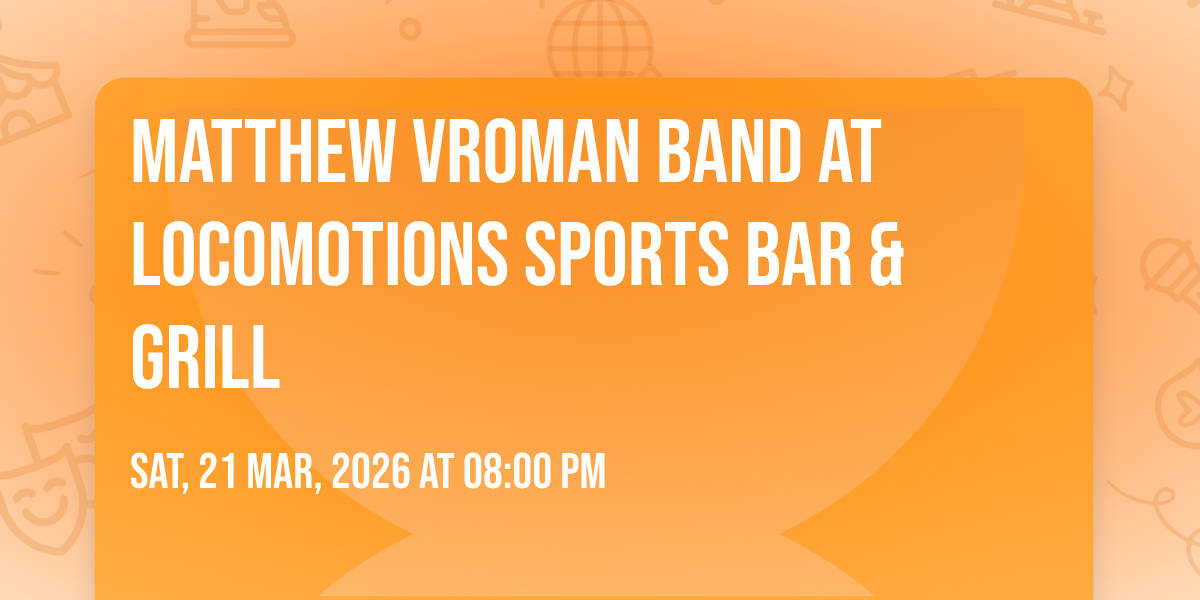 MATTHEW VROMAN BAND AT LOCOMOTIONS SPORTS BAR & GRILL

SAT, 21 MAR, 2026 AT 08:00 PM